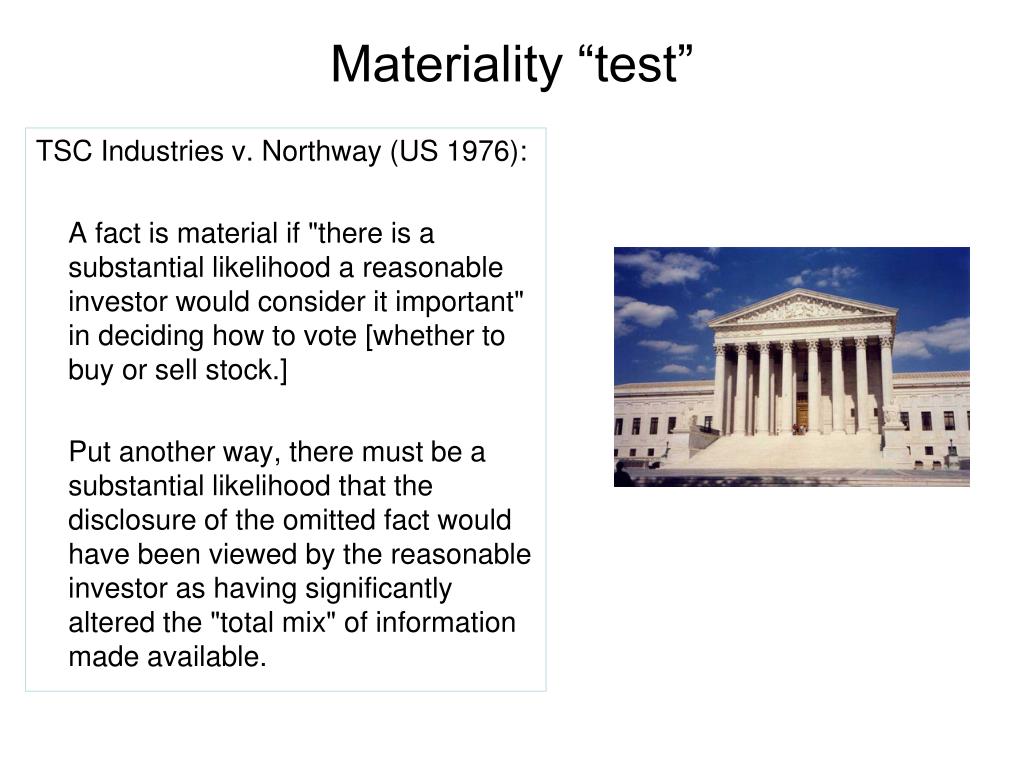 Materiality “test”

TSC Industries v. Northway (US 1976):

A fact is material if "there is a substantial likelihood a reasonable investor would consider it important" in deciding how to vote [whether to buy or sell stock.]

Put another way, there must be a substantial likelihood that the disclosure of the omitted fact would have been viewed by the reasonable investor as having significantly altered the "total mix" of information made available.